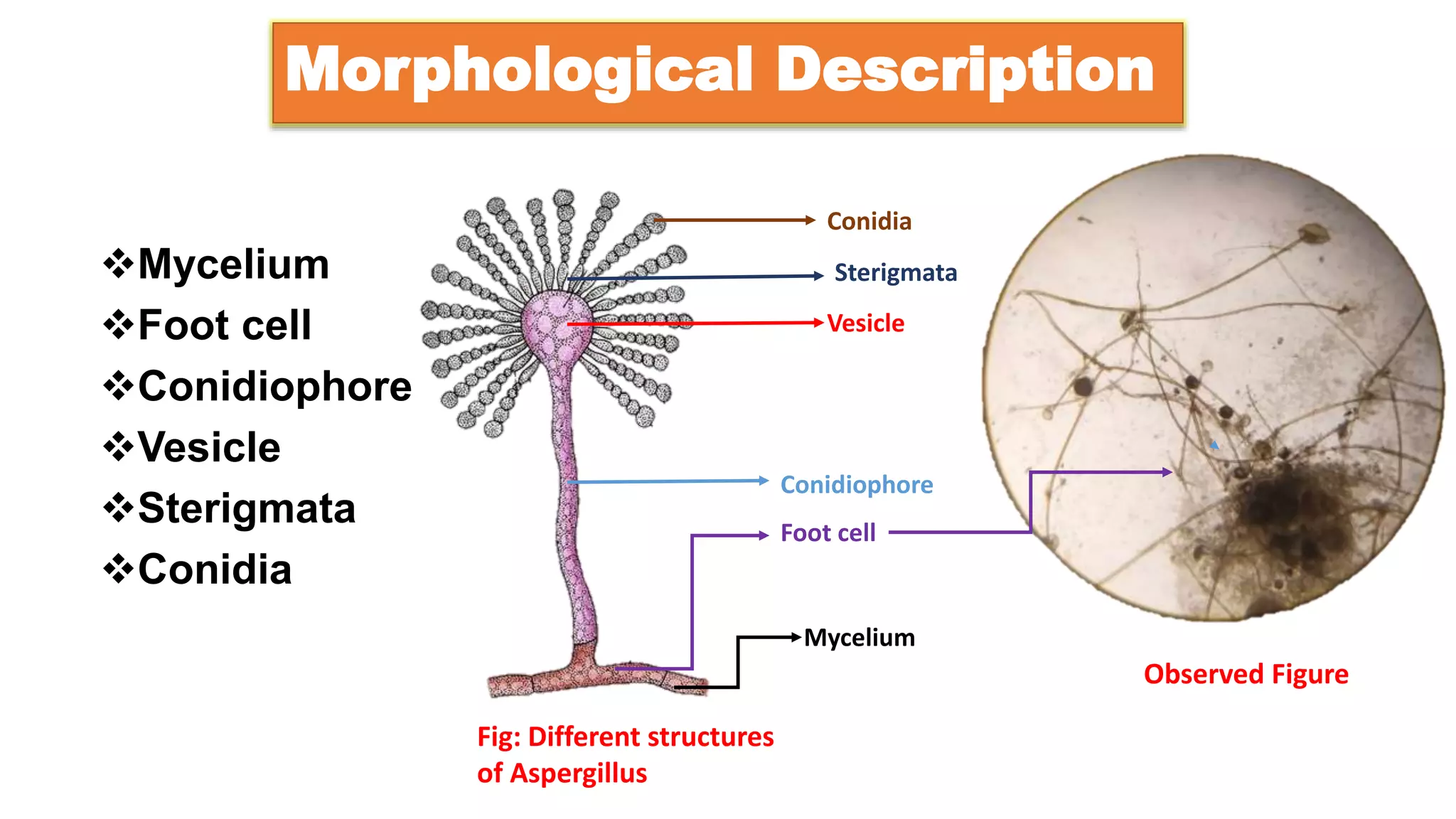 Morphological Description

❖Mycelium
❖Foot cell
❖Conidiophore
❖Vesicle
❖Sterigmata
❖Conidia

Conidia

Sterigmata

Vesicle

Conidiophore

Foot cell

Mycelium

Fig: Different structures of Aspergillus

Observed Figure